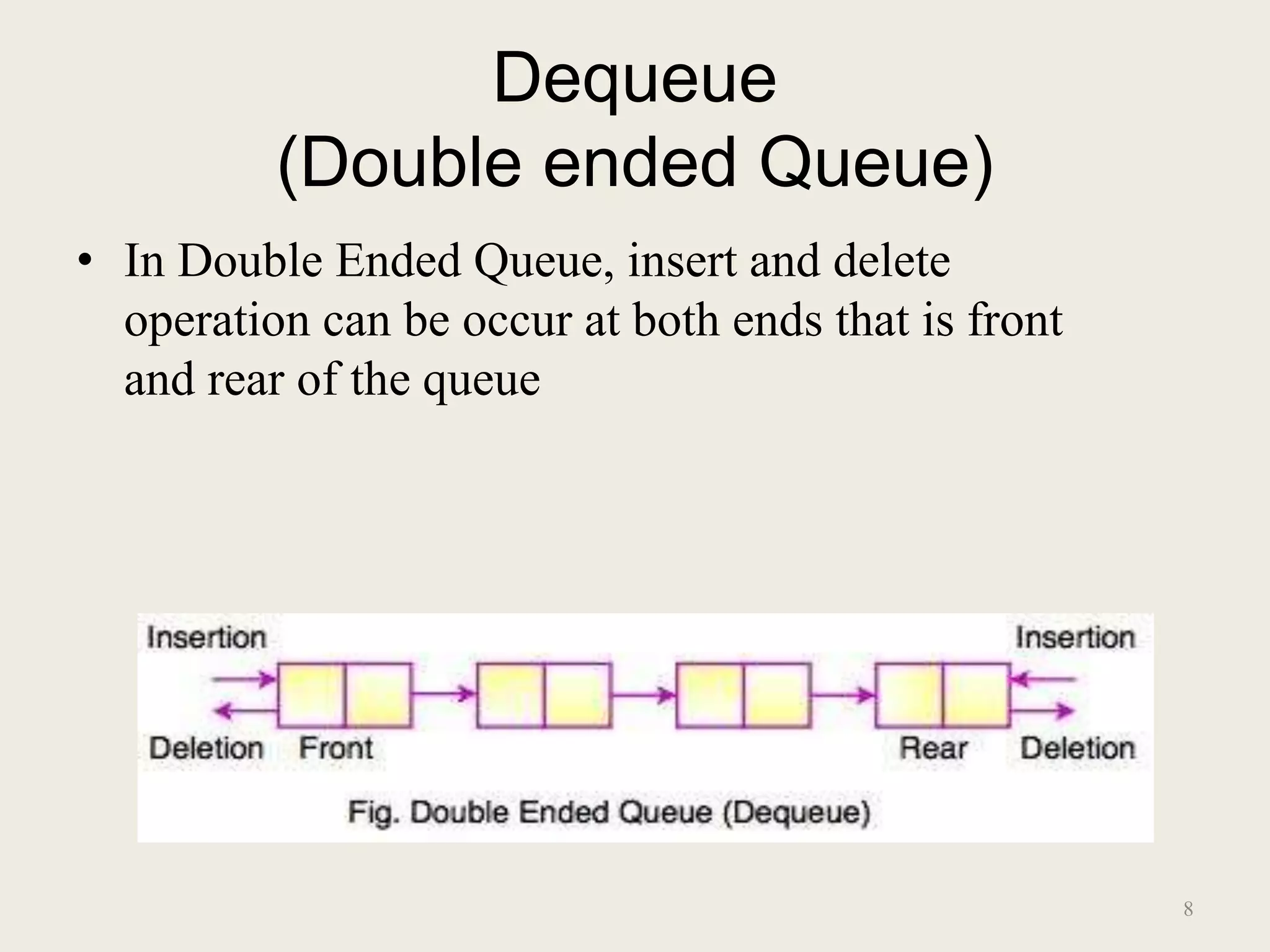 Dequeue
(Double ended Queue)

• In Double Ended Queue, insert and delete operation can be occur at both ends that is front and rear of the queue

Insertion
Insertion
Deletion
Front
Rear
Deletion

Fig. Double Ended Queue (Dequeue)

8